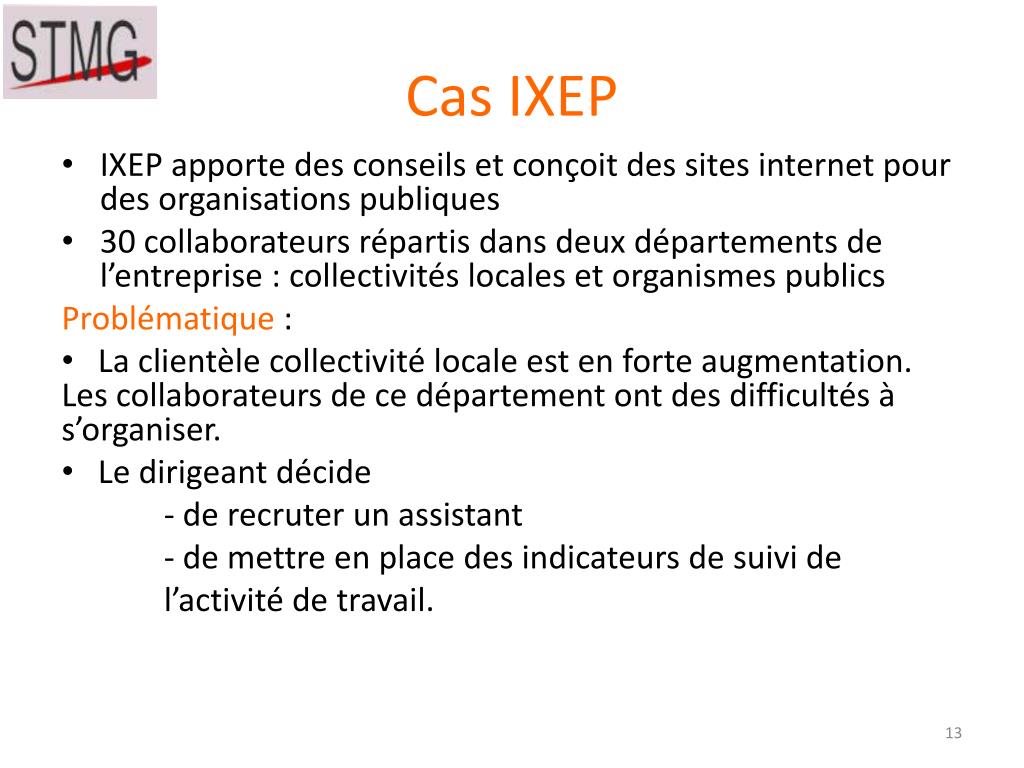 STMG

Cas IXEP

• IXEP apporte des conseils et conçoit des sites internet pour des organisations publiques
• 30 collaborateurs répartis dans deux départements de l’entreprise : collectivités locales et organismes publics

Problématique :

• La clientèle collectivité locale est en forte augmentation. Les collaborateurs de ce département ont des difficultés à s’organiser.
• Le dirigeant décide
- de recruter un assistant
- de mettre en place des indicateurs de suivi de l’activité de travail.

13